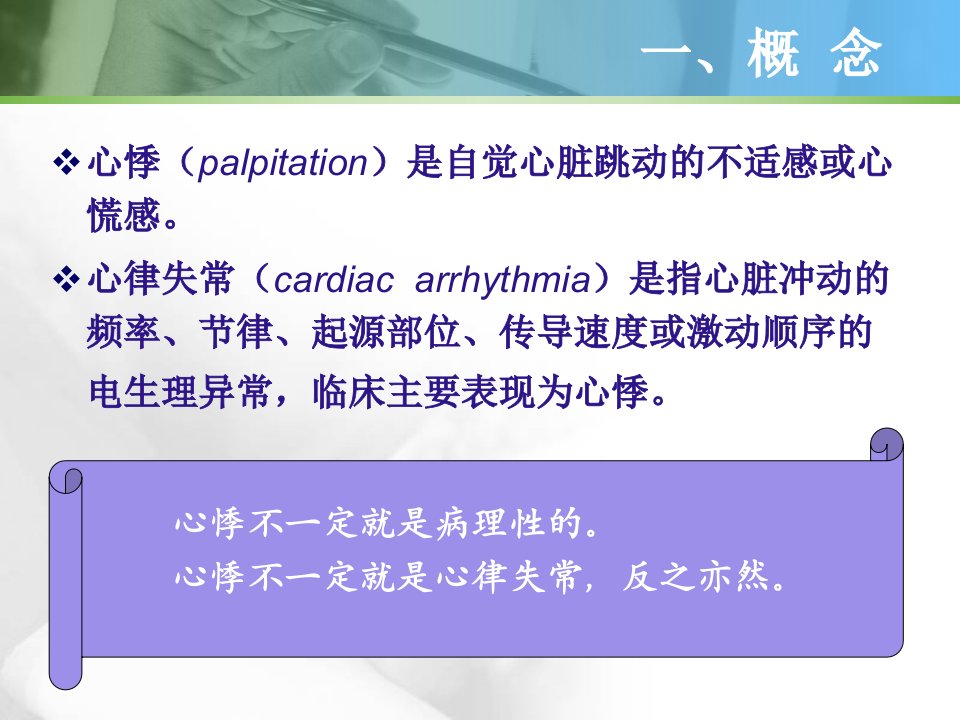 一、概 念

❖ 心悸（palpitation）是自觉心脏跳动的不适感或心慌感。

❖ 心律失常（cardiac arrhythmia）是指心脏冲动的频率、节律、起源部位、传导速度或激动顺序的电生理异常，临床主要表现为心悸。

心悸不一定就是病理性的。
心悸不一定就是心律失常，反之亦然。